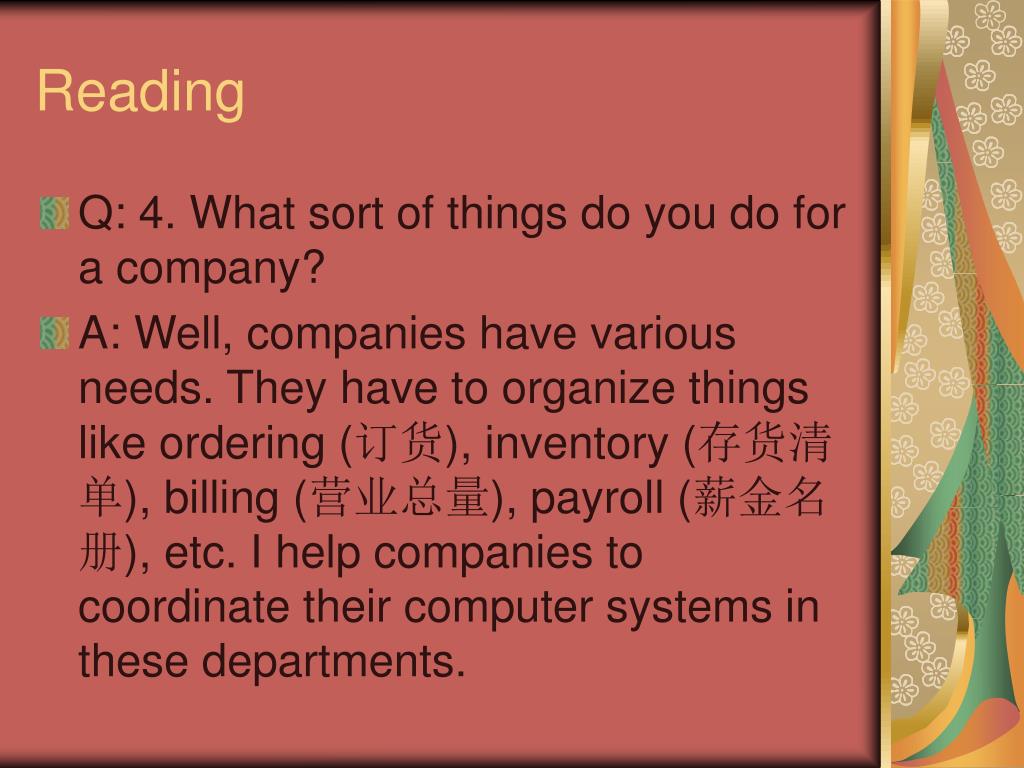 Reading

Q: 4. What sort of things do you do for a company?

A: Well, companies have various needs. They have to organize things like ordering (订货), inventory (存货清单), billing (营业总量), payroll (薪金名册), etc. I help companies to coordinate their computer systems in these departments.